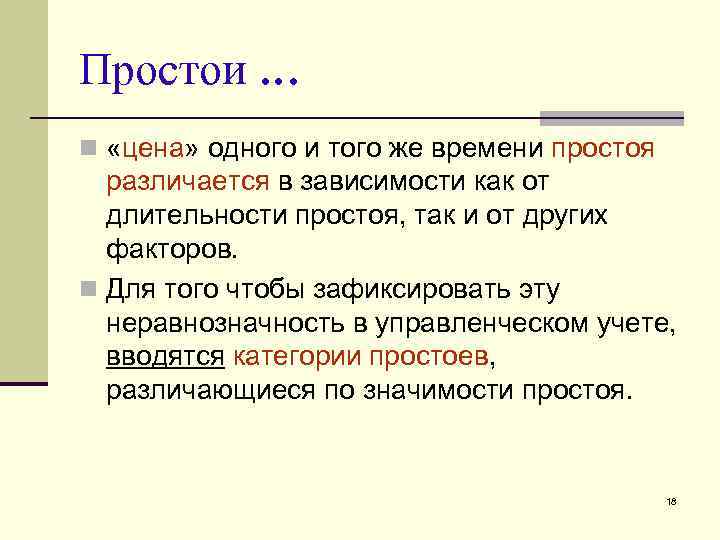 Простои ...

«цена» одного и того же времени простоя различается в зависимости как от длительности простоя, так и от других факторов.

Для того чтобы зафиксировать эту неравнозначность в управленческом учете, вводятся категории простоев, различающиеся по значимости простоя.

18